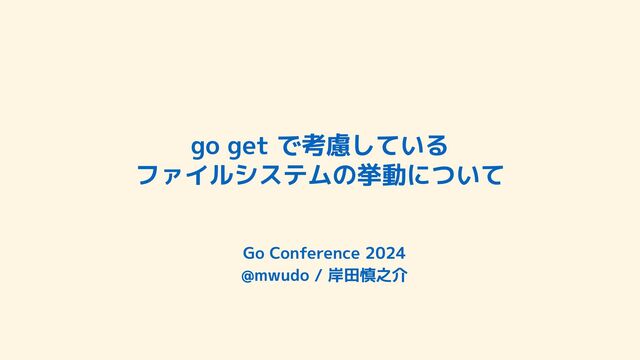 go get で考慮している
ファイルシステムの挙動について

Go Conference 2024
@mwudo / 岸田慎之介